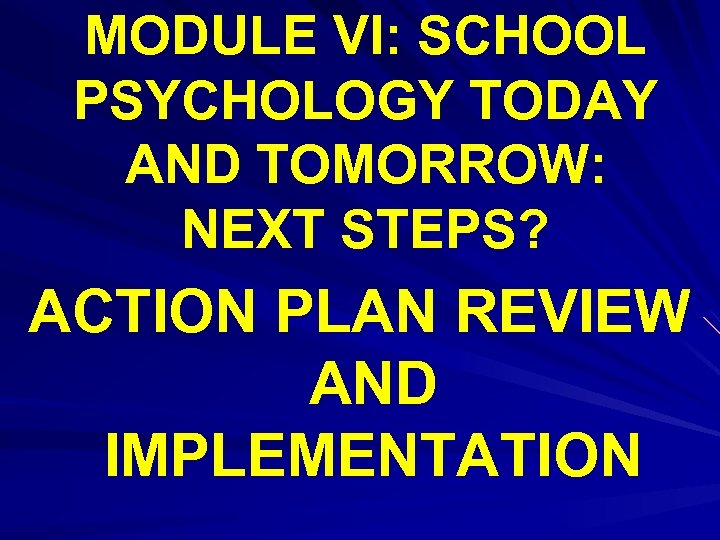 MODULE VI: SCHOOL PSYCHOLOGY TODAY AND TOMORROW: NEXT STEPS?

ACTION PLAN REVIEW AND IMPLEMENTATION